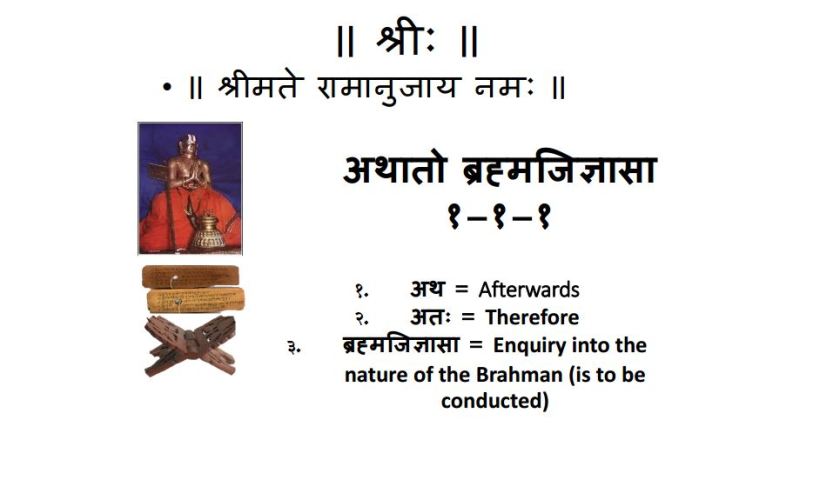 || श्रीः ||

• || श्रीमते रामानुजाय नमः ||

अथातो ब्रह्मजिज्ञासा
१–१–१

१. अथ = Afterwards
२. अतः = Therefore
३. ब्रह्मजिज्ञासा = Enquiry into the nature of the Brahman (is to be conducted)